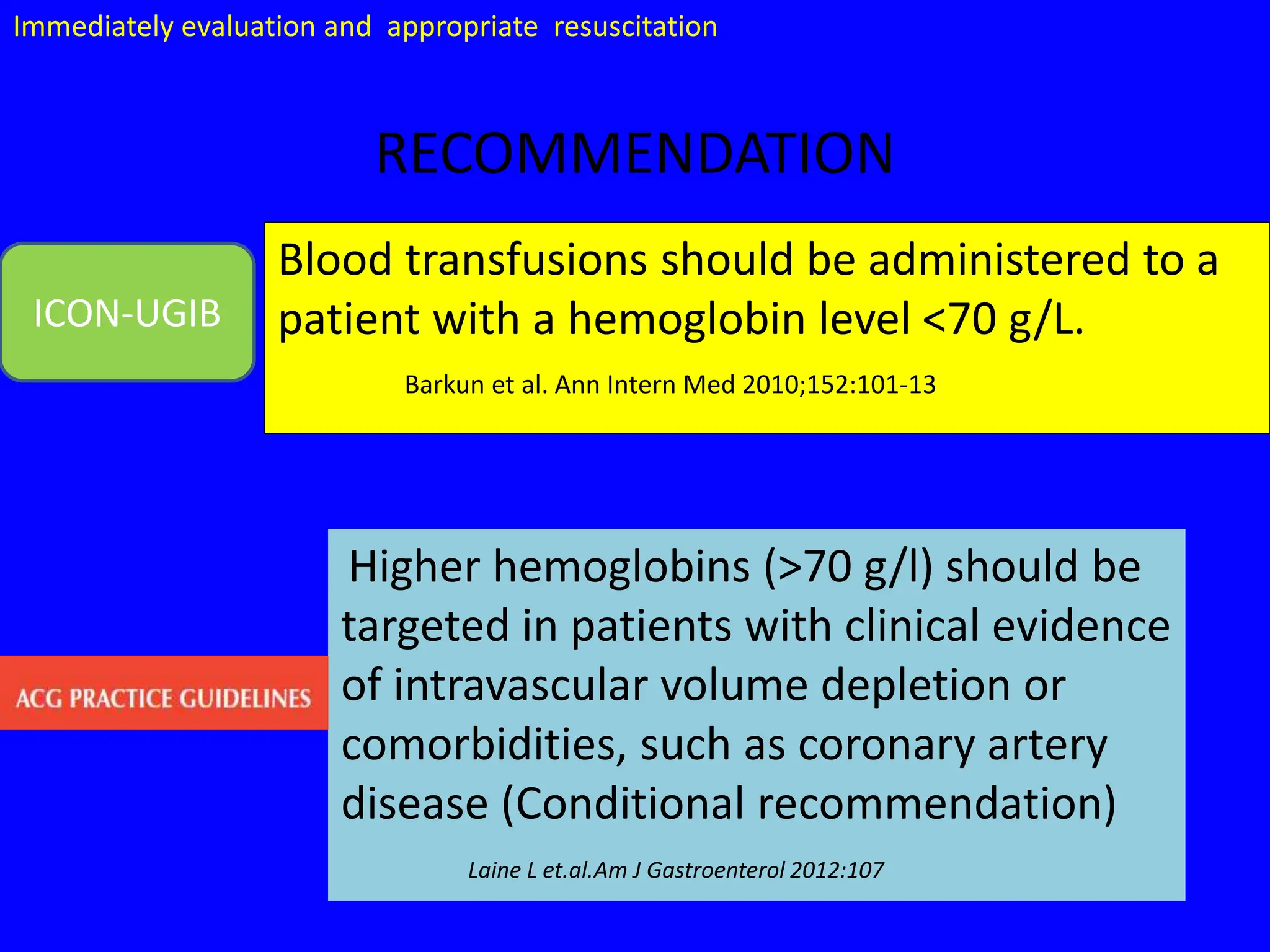 Immediately evaluation and appropriate resuscitation

RECOMMENDATION

ICON-UGIB

Blood transfusions should be administered to a patient with a hemoglobin level <70 g/L.

Barkun et al. Ann Intern Med 2010;152:101-13

ACG PRACTICE GUIDELINES

Higher hemoglobins (>70 g/l) should be targeted in patients with clinical evidence of intravascular volume depletion or comorbidities, such as coronary artery disease (Conditional recommendation)

Laine L et.al.Am J Gastroenterol 2012:107